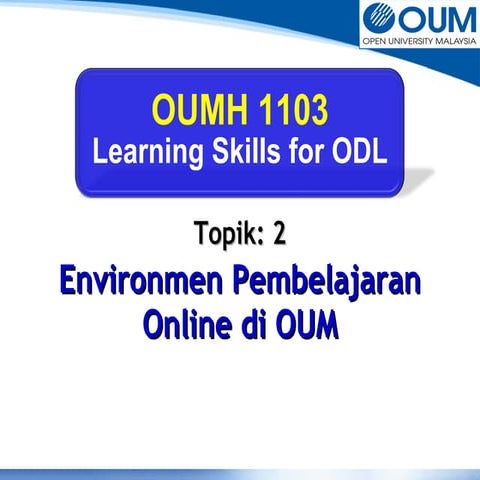 OUM
OPEN UNIVERSITY MALAYSIA

OUMH 1103
Learning Skills for ODL

Topik: 2

Environmen Pembelajaran Online di OUM